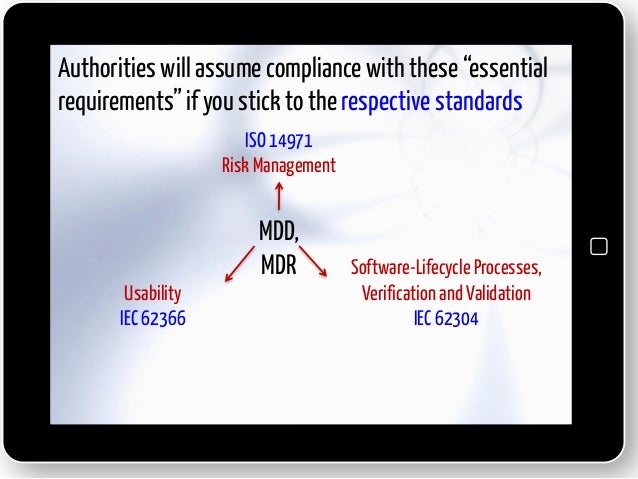 Authorities will assume compliance with these “essential requirements” if you stick to the respective standards

ISO 14971
Risk Management

MDD,
MDR

Usability
IEC 62366

Software-Lifecycle Processes,
Verification and Validation
IEC 62304